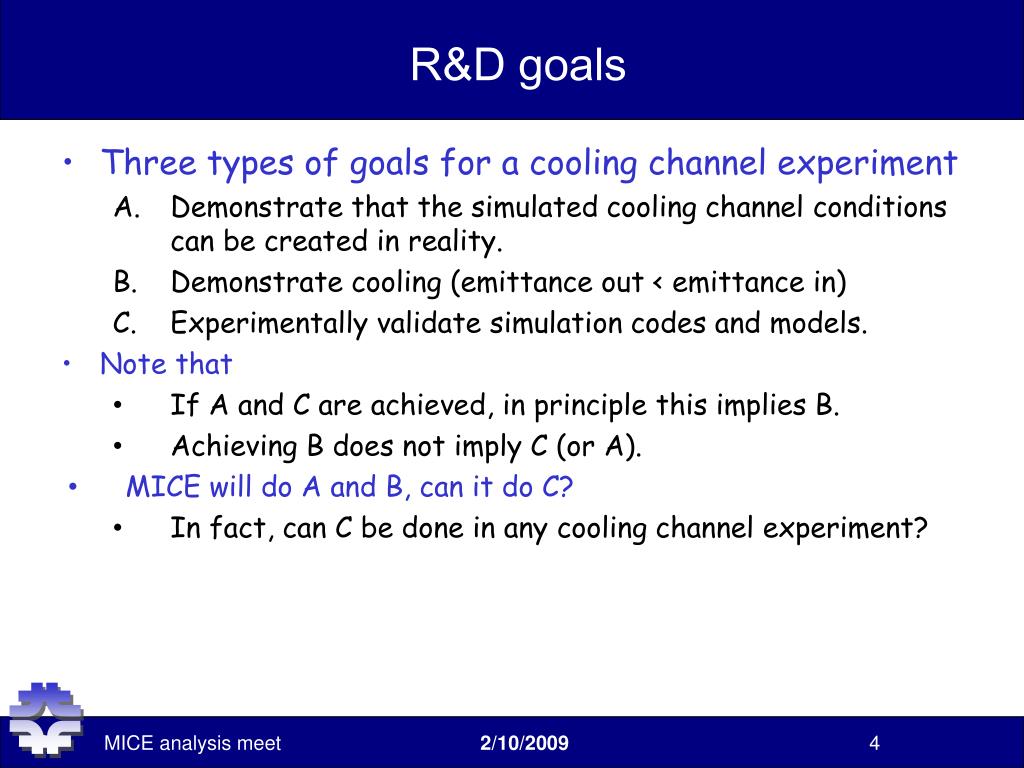 R&D goals

• Three types of goals for a cooling channel experiment

A. Demonstrate that the simulated cooling channel conditions can be created in reality.

B. Demonstrate cooling (emittance out < emittance in)

C. Experimentally validate simulation codes and models.

• Note that

• If A and C are achieved, in principle this implies B.

• Achieving B does not imply C (or A).

• MICE will do A and B, can it do C?

• In fact, can C be done in any cooling channel experiment?

MICE analysis meet

2/10/2009

4